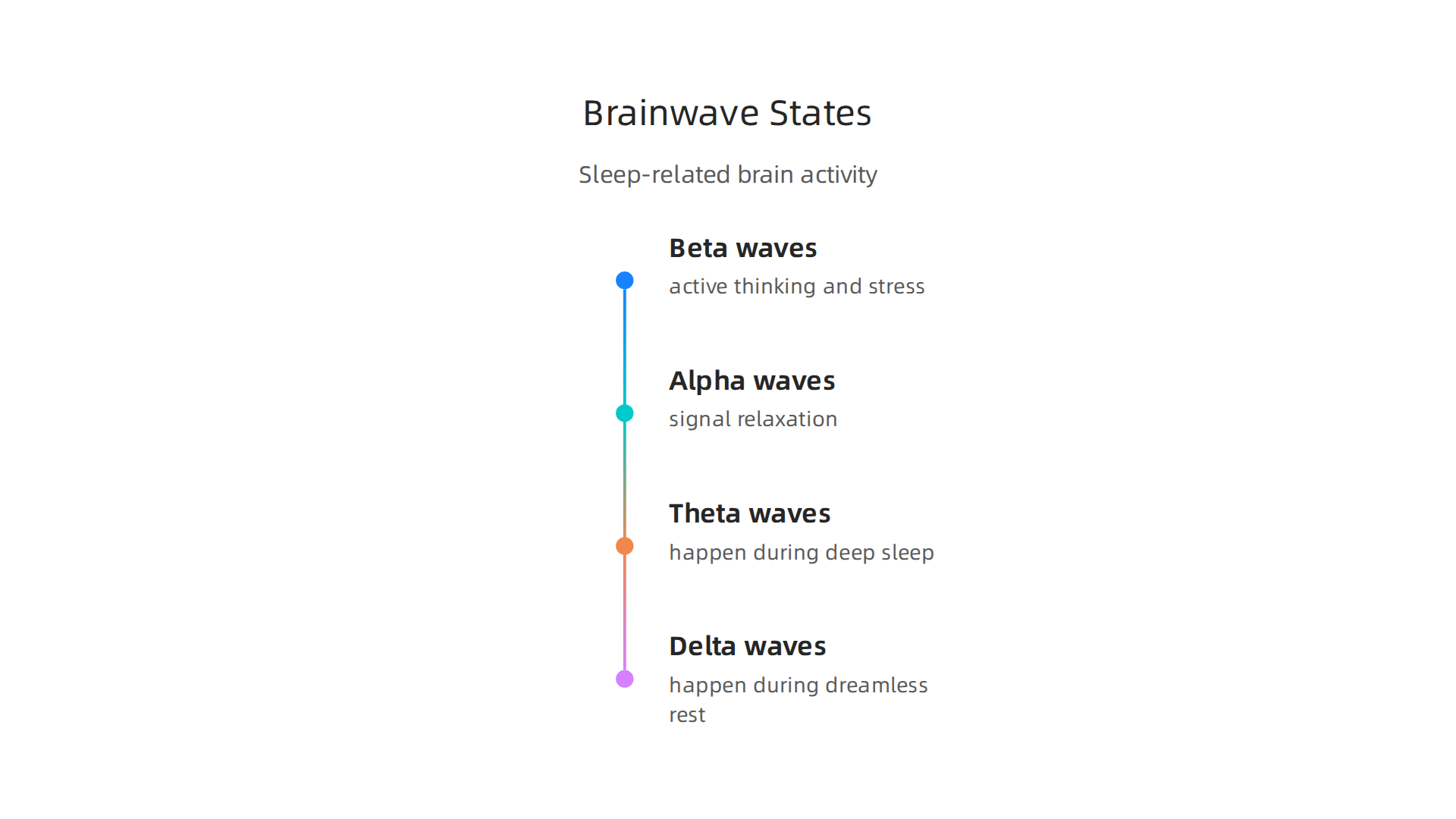 Brainwave States

Sleep-related brain activity

Beta waves
active thinking and stress

Alpha waves
signal relaxation

Theta waves
happen during deep sleep

Delta waves
happen during dreamless rest